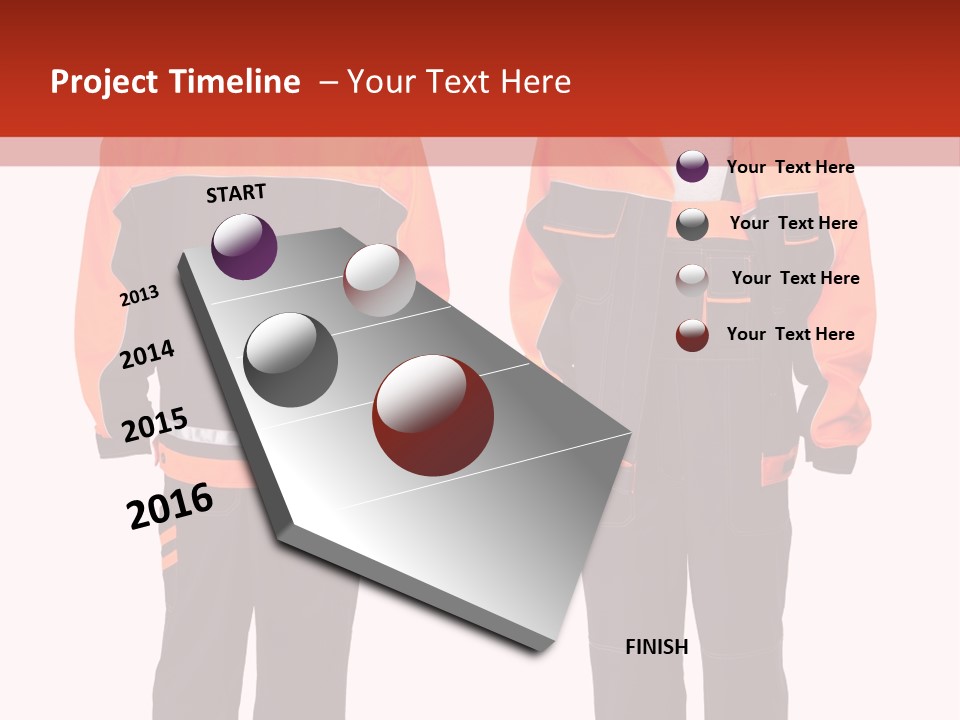 Project Timeline – Your Text Here

START

2013

2014

2015

2016

FINISH

Your Text Here

Your Text Here

Your Text Here

Your Text Here